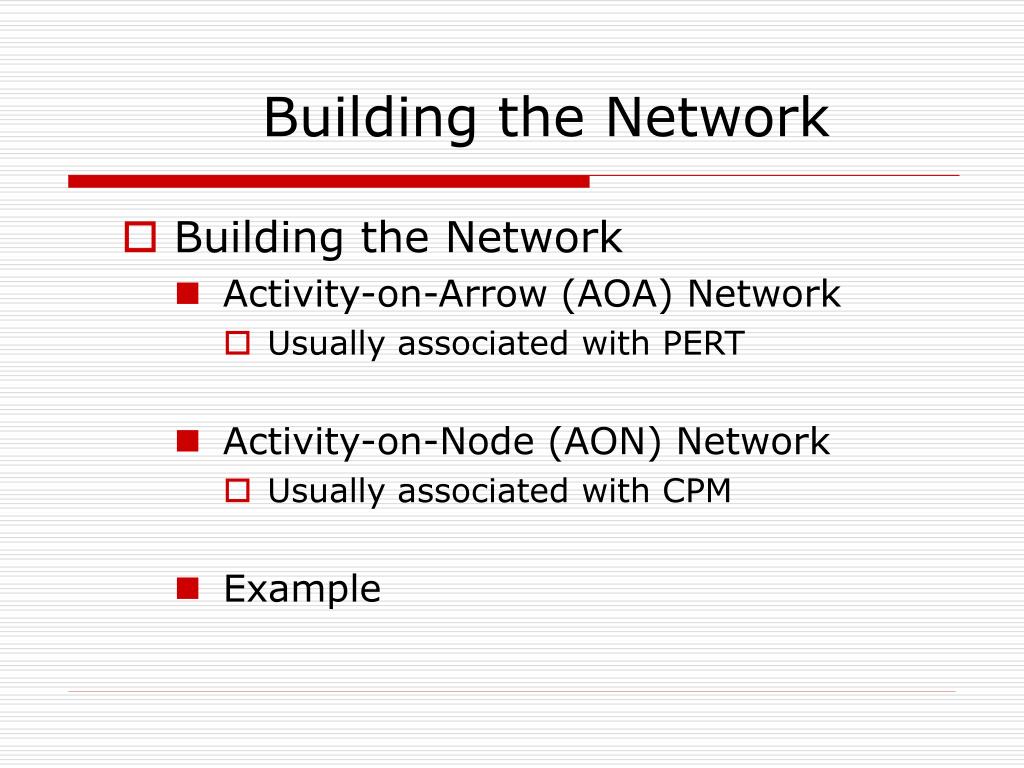 Building the Network

Building the Network

Activity-on-Arrow (AOA) Network

Usually associated with PERT

Activity-on-Node (AON) Network

Usually associated with CPM

Example